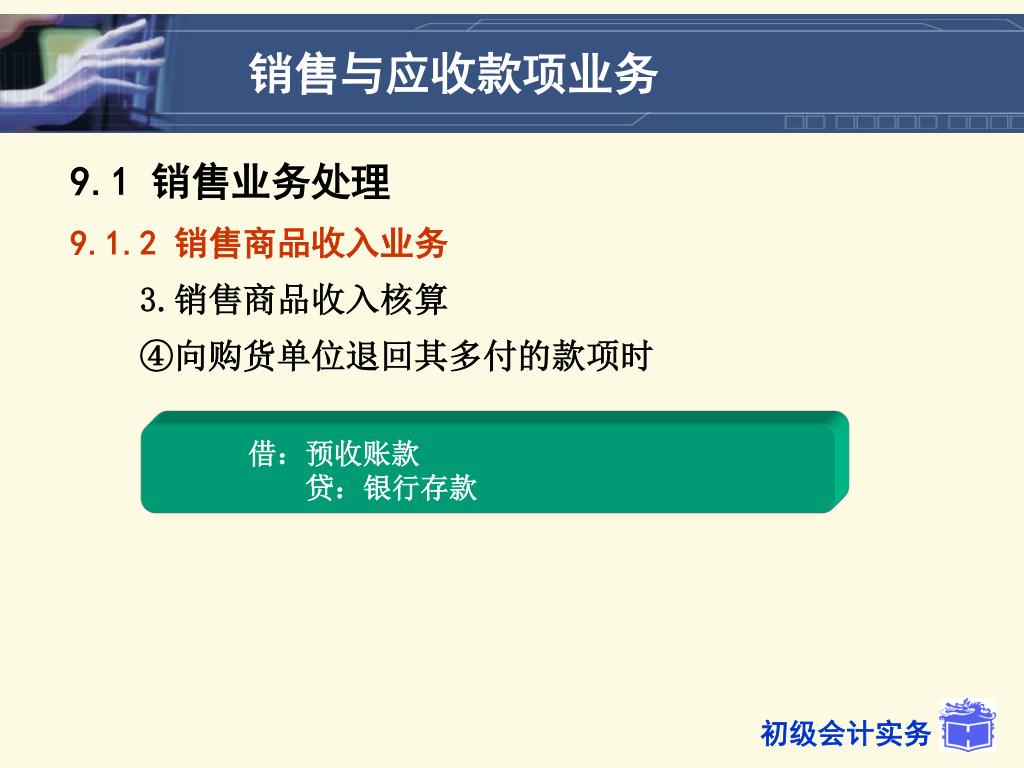 销售与应收款项业务

9.1 销售业务处理

9.1.2 销售商品收入业务

3.销售商品收入核算

④向购货单位退回其多付的款项时

借：预收账款
　贷：银行存款

初级会计实务